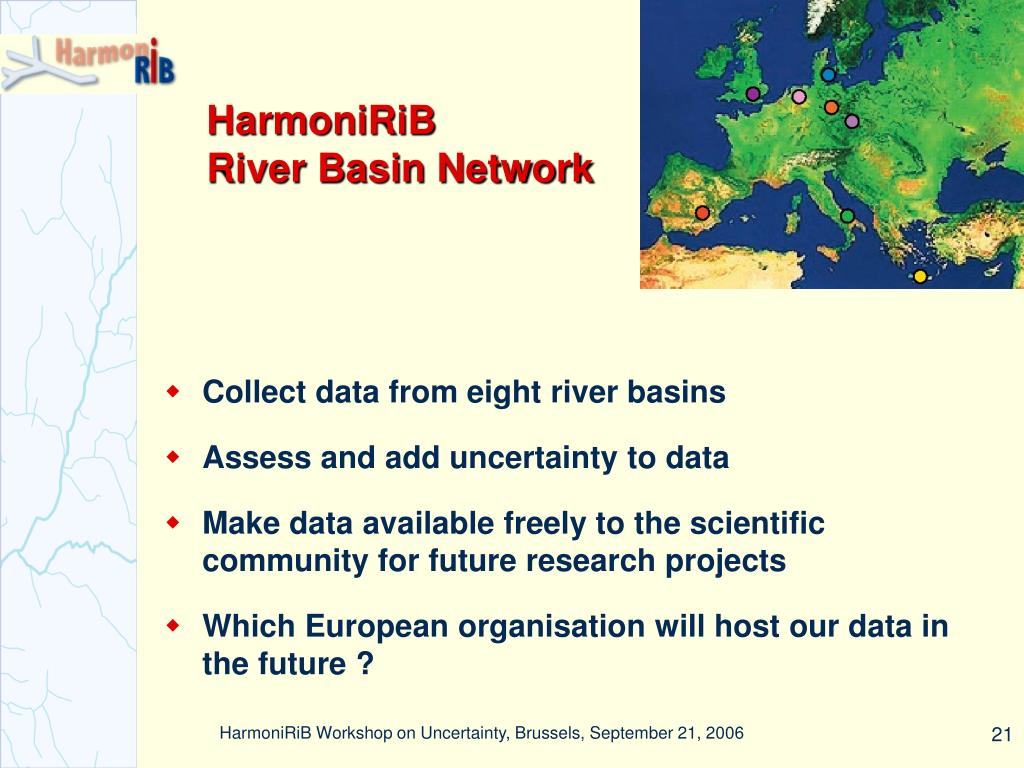 HarmoniRiB

HarmoniRiB
River Basin Network

Collect data from eight river basins

Assess and add uncertainty to data

Make data available freely to the scientific community for future research projects

Which European organisation will host our data in the future ?

HarmoniRiB Workshop on Uncertainty, Brussels, September 21, 2006

21